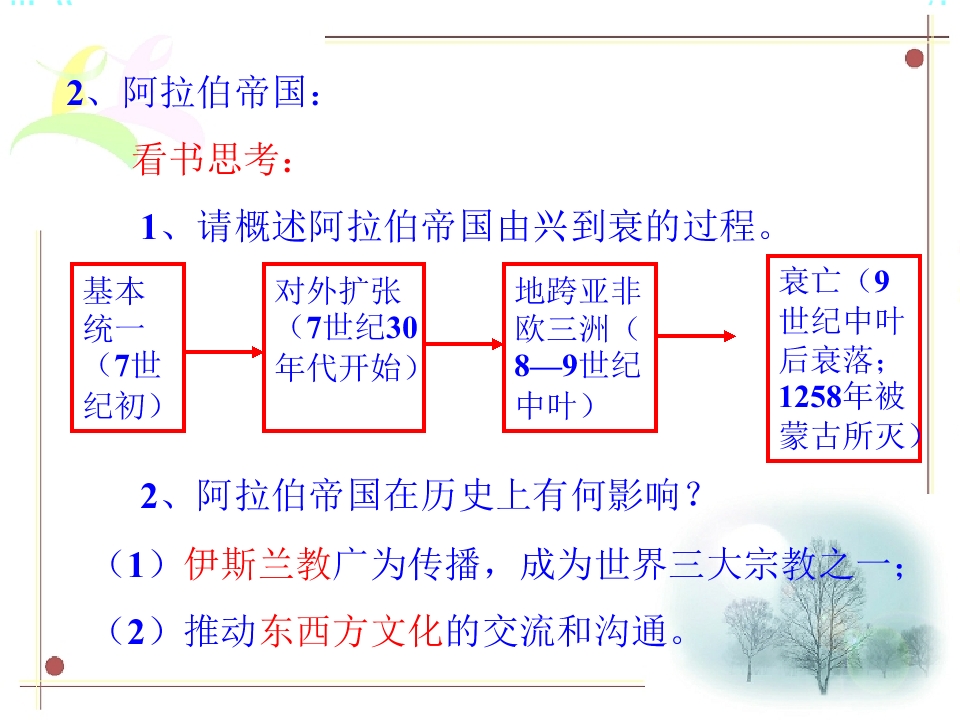 2、阿拉伯帝国：

看书思考：

1、请概述阿拉伯帝国由兴到衰的过程。

基本统一（7世纪初）

对外扩张（7世纪30年代开始）

地跨亚非欧三洲（8—9世纪中叶）

衰亡（9世纪中叶后衰落；1258年被蒙古所灭）

2、阿拉伯帝国在历史上有何影响？

（1）伊斯兰教广为传播，成为世界三大宗教之一；

（2）推动东西方文化的交流和沟通。